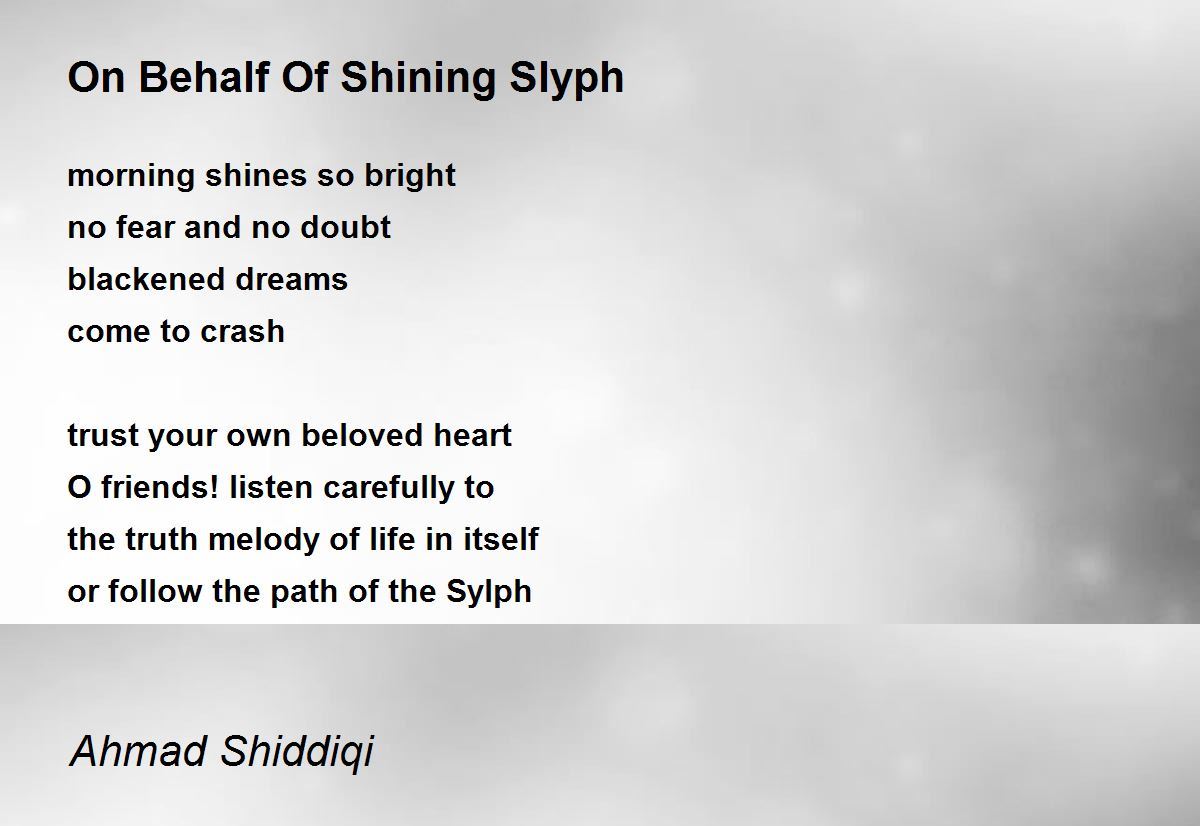 On Behalf Of Shining Slyph

morning shines so bright
no fear and no doubt
blackened dreams
come to crash

trust your own beloved heart
O friends! listen carefully to
the truth melody of life in itself
or follow the path of the Sylph

Ahmad Shiddiqi